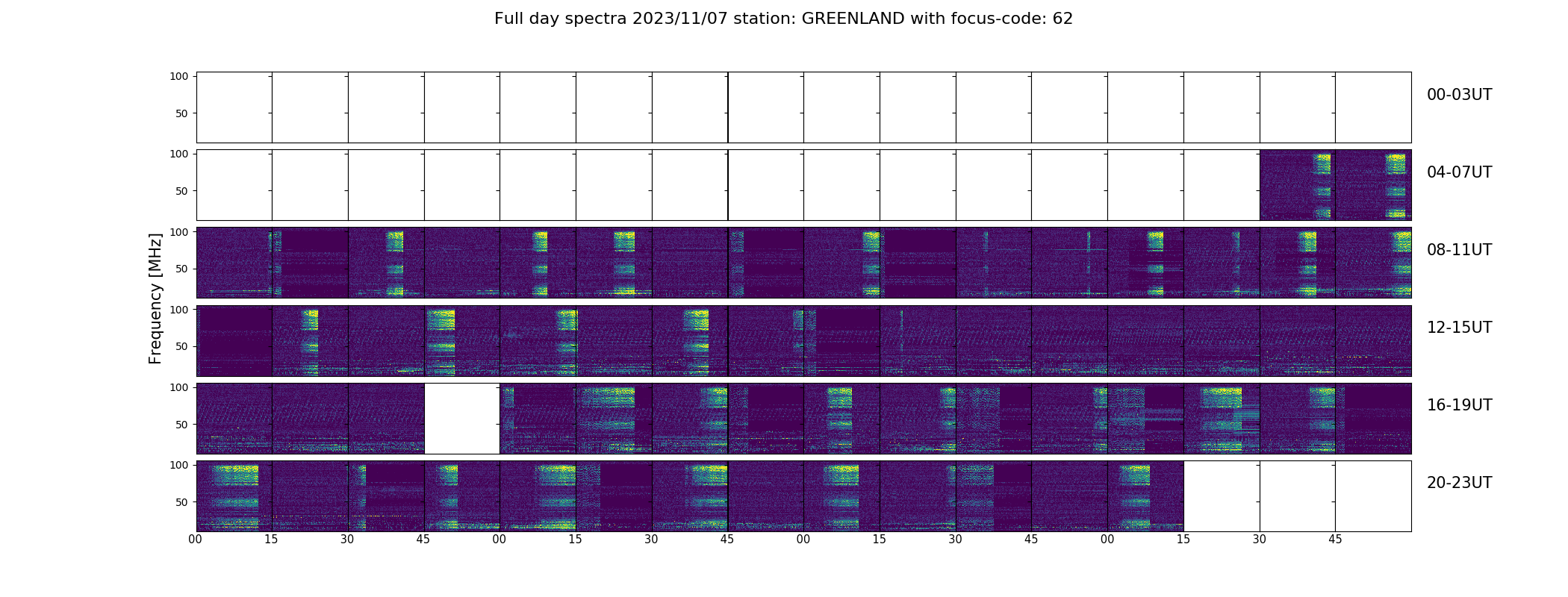 Full day spectra 2023/11/07 station: GREENLAND with focus-code: 62

Frequency [MHz]

100
50
00-03UT

100
50
04-07UT

100
50
08-11UT

100
50
12-15UT

100
50
16-19UT

100
50
20-23UT

00 15 30 45 00 15 30 45 00 15 30 45 00 15 30 45